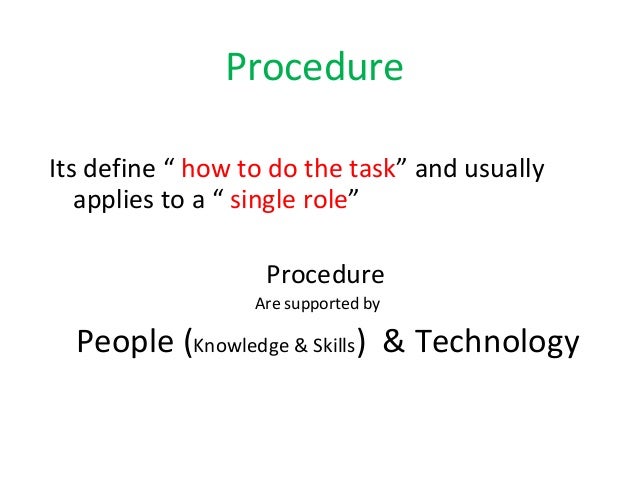 Procedure

Its define “ how to do the task” and usually applies to a “ single role”

Procedure
Are supported by
People (Knowledge & Skills) & Technology